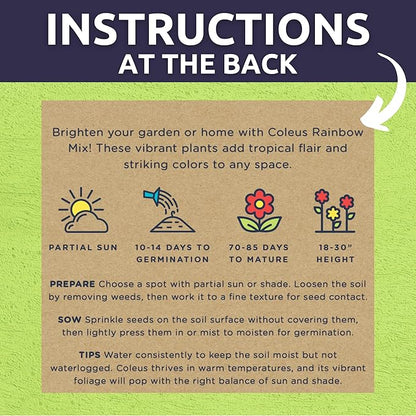 INSTRUCTIONS AT THE BACK

Brighten your garden or home with Coleus Rainbow Mix! These vibrant plants add tropical flair and striking colors to any space.

PARTIAL SUN

10-14 DAYS TO GERMINATION

70-85 DAYS TO MATURE

18-30" HEIGHT

PREPARE Choose a spot with partial sun or shade. Loosen the soil by removing weeds, then work it to a fine texture for seed contact.

SOW Sprinkle seeds on the soil surface without covering them, then lightly press them in or mist to moisten for germination.

TIPS Water consistently to keep the soil moist but not waterlogged. Coleus thrives in warm temperatures, and its vibrant foliage will pop with the right balance of sun and shade.